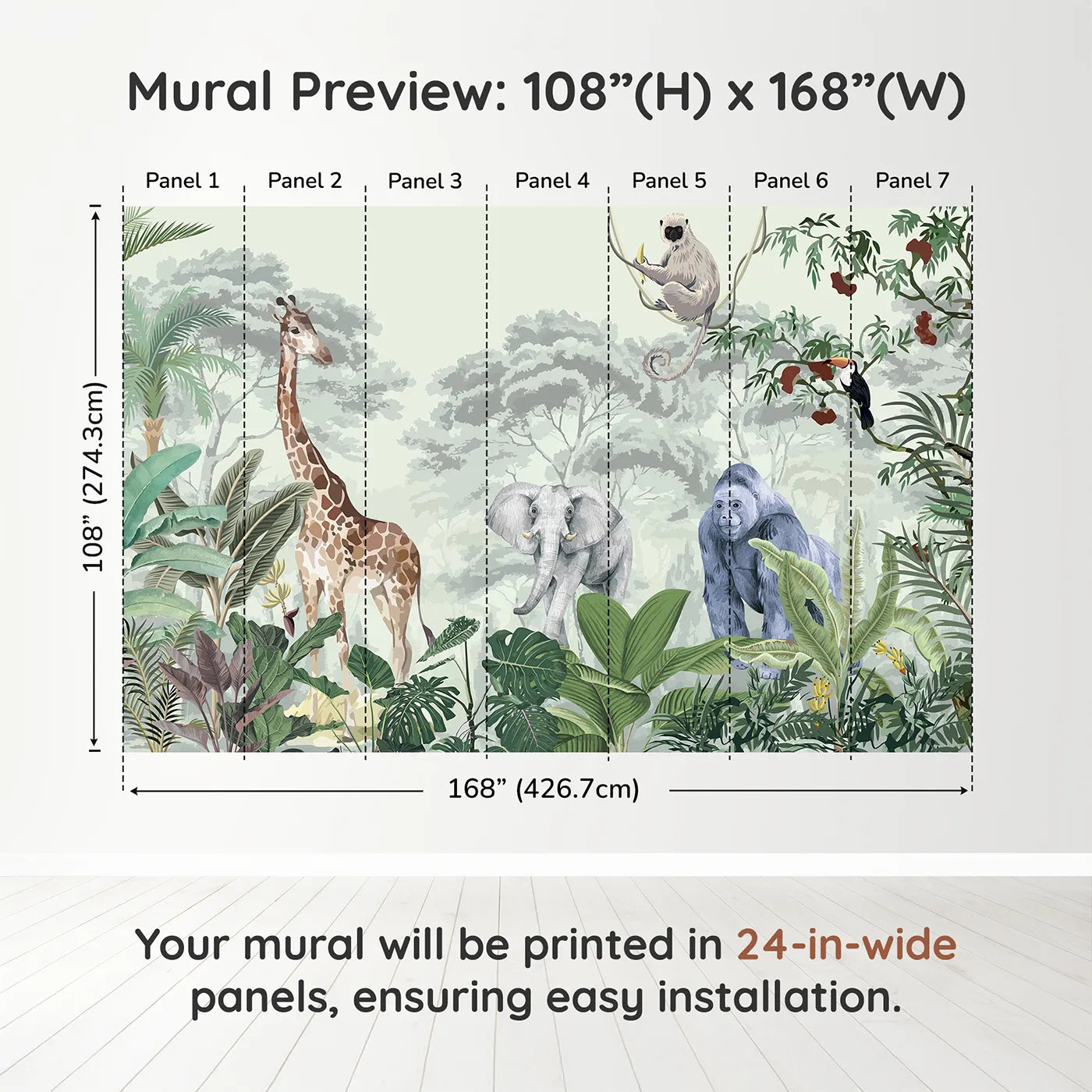 Mural Preview: 108”(H) x 168”(W)

Panel 1
Panel 2
Panel 3
Panel 4
Panel 5
Panel 6
Panel 7

108” (274.3cm)

168” (426.7cm)

Your mural will be printed in 24-in-wide panels, ensuring easy installation.